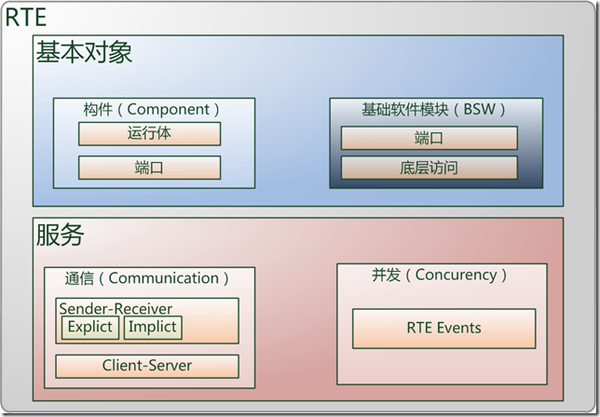 RTE

基本对象

构件（Component）

运行体

端口

基础软件模块（BSW）

端口

底层访问

服务

通信（Communication）

Sender-Receiver

Explict

Implict

Client-Server

并发（Concurency）

RTE Events